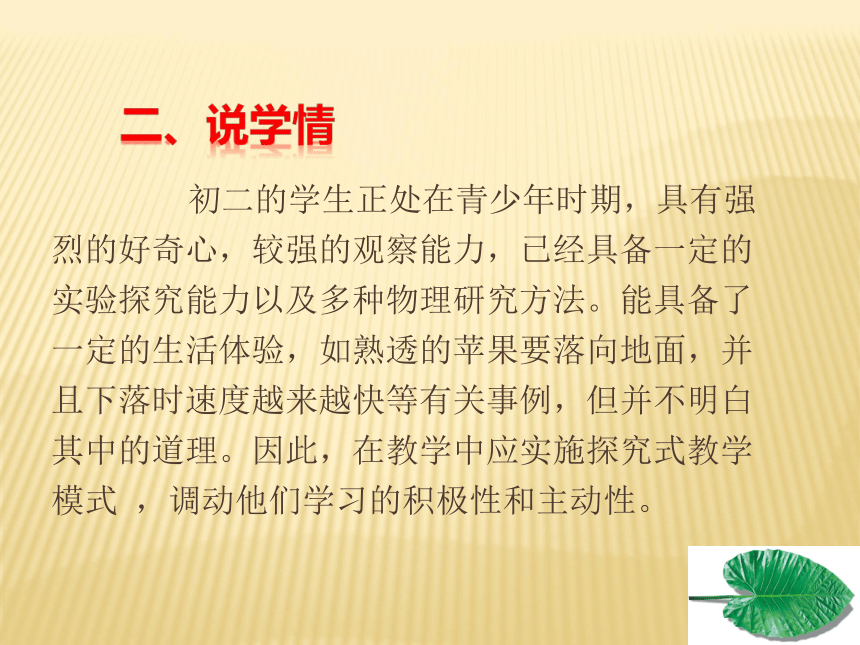 二、说学情

初二的学生正处在青少年时期，具有强烈的好奇心，较强的观察能力，已经具备一定的实验探究能力以及多种物理研究方法。能具备了一定的生活体验，如熟透的苹果要落向地面，并且下落时速度越来越快等有关事例，但并不明白其中的道理。因此，在教学中应实施探究式教学模式 ，调动他们学习的积极性和主动性。